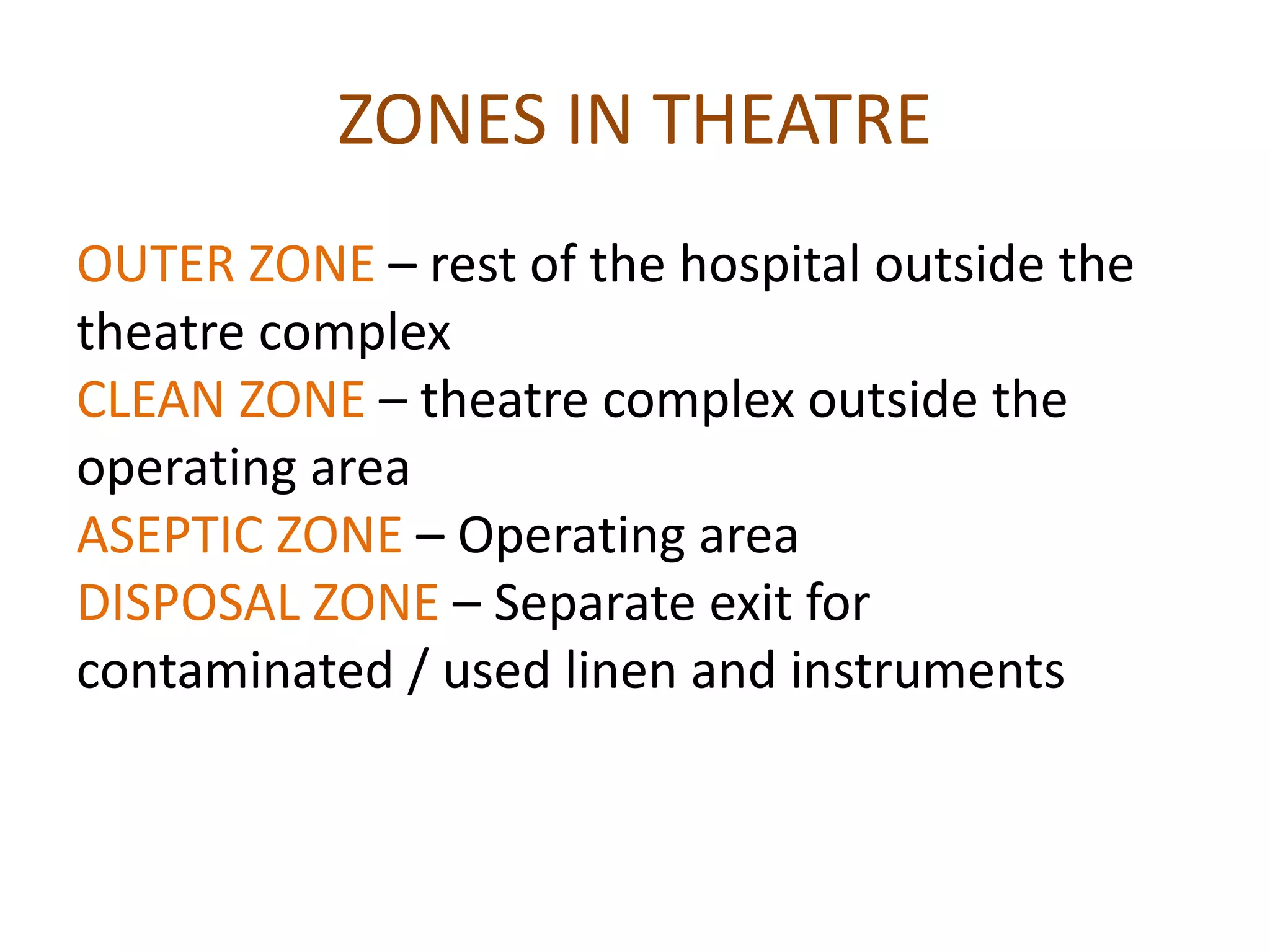 ZONES IN THEATRE

OUTER ZONE – rest of the hospital outside the theatre complex
CLEAN ZONE – theatre complex outside the operating area
ASEPTIC ZONE – Operating area
DISPOSAL ZONE – Separate exit for contaminated / used linen and instruments